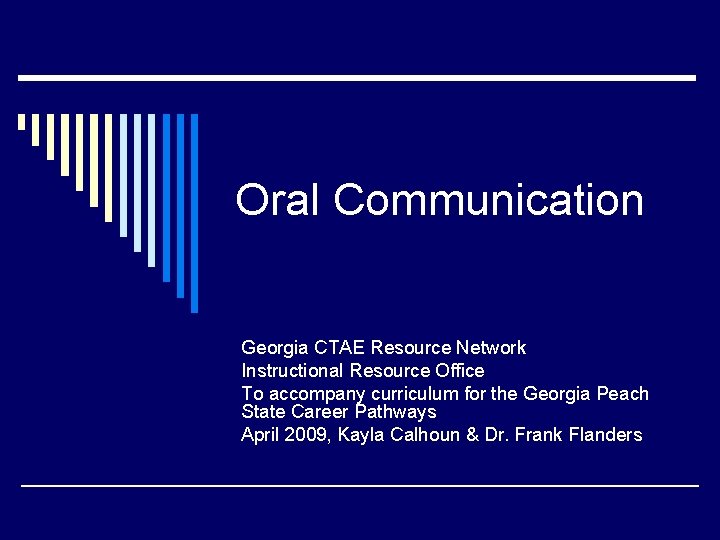 Oral Communication

Georgia CTAE Resource Network
Instructional Resource Office
To accompany curriculum for the Georgia Peach State Career Pathways
April 2009, Kayla Calhoun & Dr. Frank Flanders